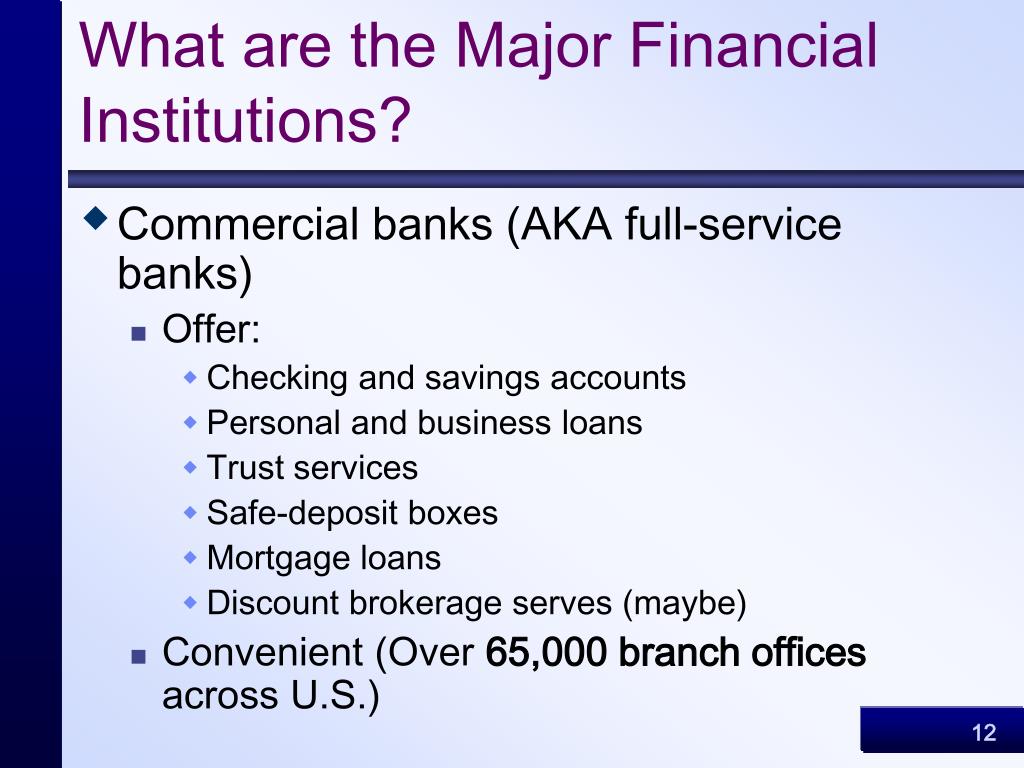 What are the Major Financial Institutions?

Commercial banks (AKA full-service banks)

Offer:

Checking and savings accounts

Personal and business loans

Trust services

Safe-deposit boxes

Mortgage loans

Discount brokerage serves (maybe)

Convenient (Over 65,000 branch offices across U.S.)

12